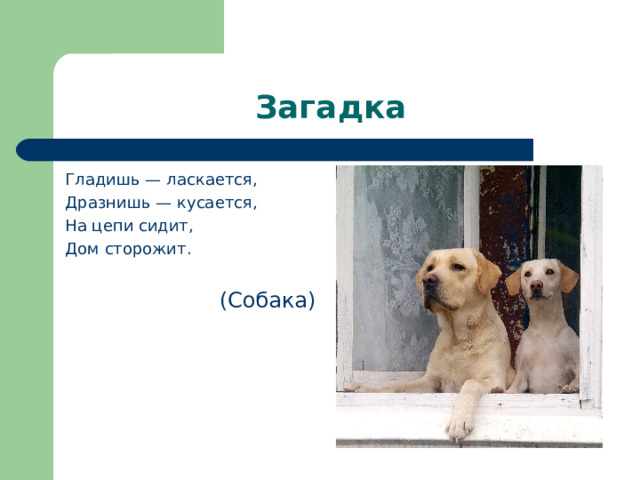 Загадка

Гладишь — ласкается,
Дразнишь — кусается,
На цепи сидит,
Дом сторожит.

(Собака)